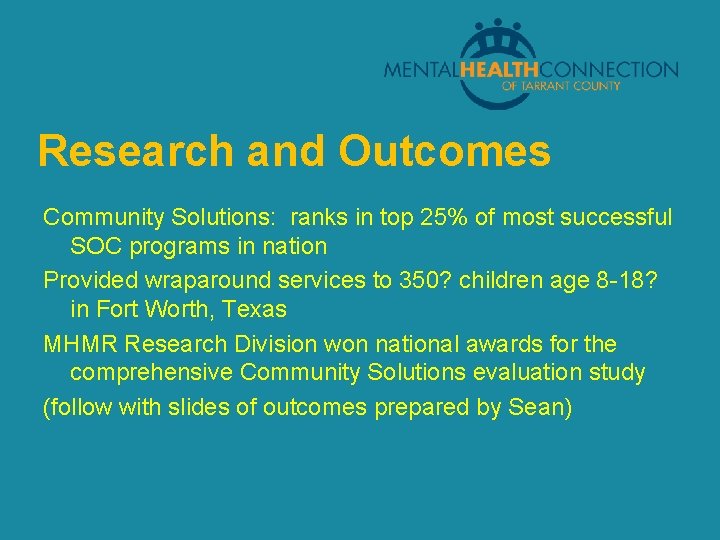 MENTALHEALTHCONNECTION
OF TARRANT COUNTY

Research and Outcomes

Community Solutions: ranks in top 25% of most successful SOC programs in nation

Provided wraparound services to 350? children age 8-18? in Fort Worth, Texas

MHMR Research Division won national awards for the comprehensive Community Solutions evaluation study

(follow with slides of outcomes prepared by Sean)